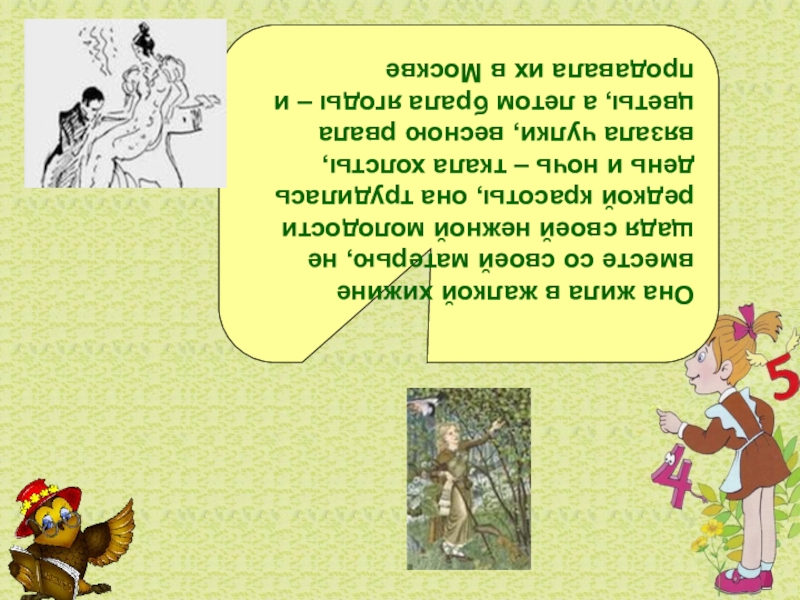 Она жила в жалкой хижине вместе со своей матерью, не щадя своей нежной молодости редкой красоты, она трудилась день и ночь – ткала холсты, вязала чулки, весною рвала цветы, а летом брала ягоды – и продавала их в Москве

5

4